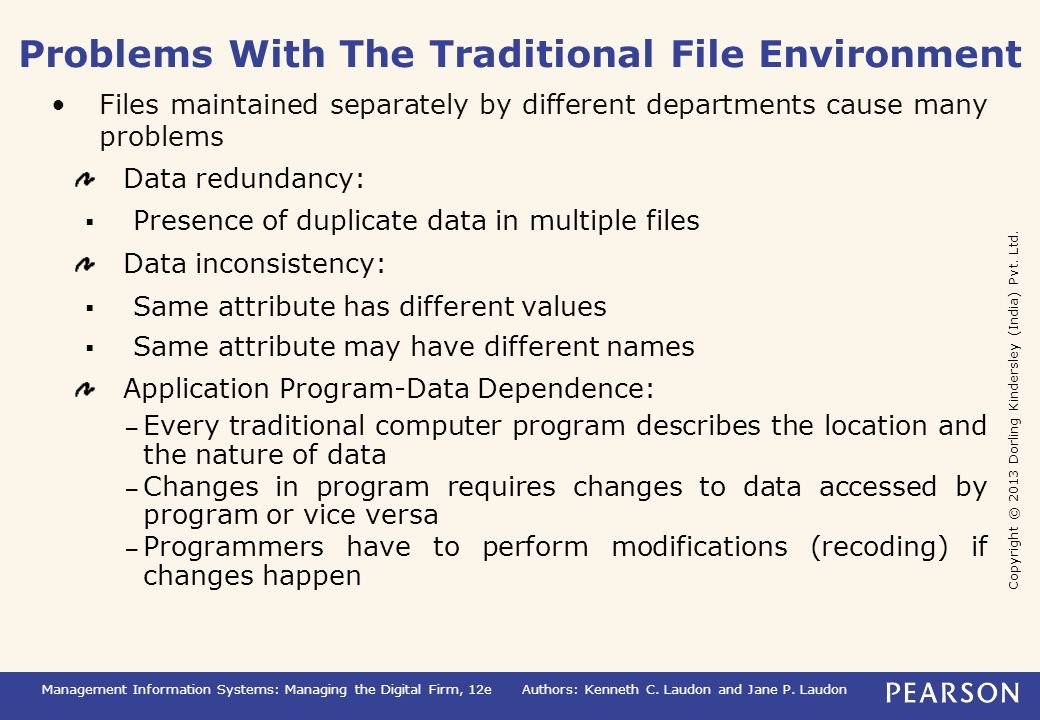 Problems With The Traditional File Environment

• Files maintained separately by different departments cause many problems

Data redundancy:

▪ Presence of duplicate data in multiple files

Data inconsistency:

▪ Same attribute has different values

▪ Same attribute may have different names

Application Program-Data Dependence:

– Every traditional computer program describes the location and the nature of data

– Changes in program requires changes to data accessed by program or vice versa

– Programmers have to perform modifications (recoding) if changes happen

Copyright © 2013 Dorling Kindersley (India) Pvt. Ltd.

Management Information Systems: Managing the Digital Firm, 12e Authors: Kenneth C. Laudon and Jane P. Laudon

PEARSON